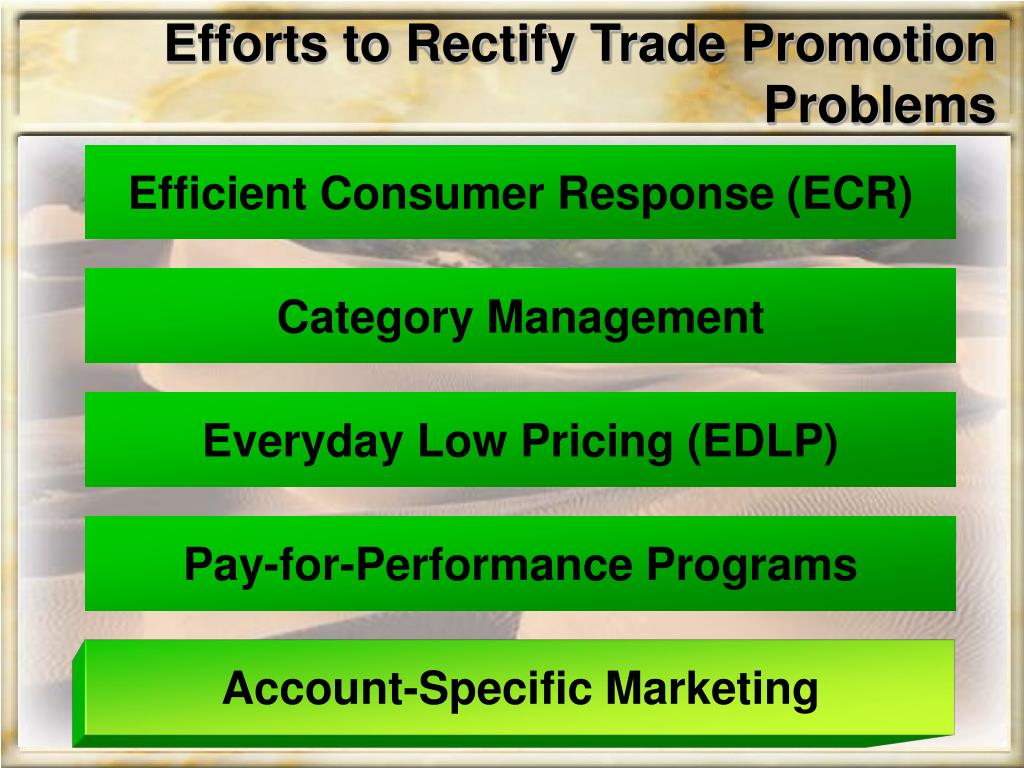 Efforts to Rectify Trade Promotion Problems

Efficient Consumer Response (ECR)

Category Management

Everyday Low Pricing (EDLP)

Pay-for-Performance Programs

Account-Specific Marketing